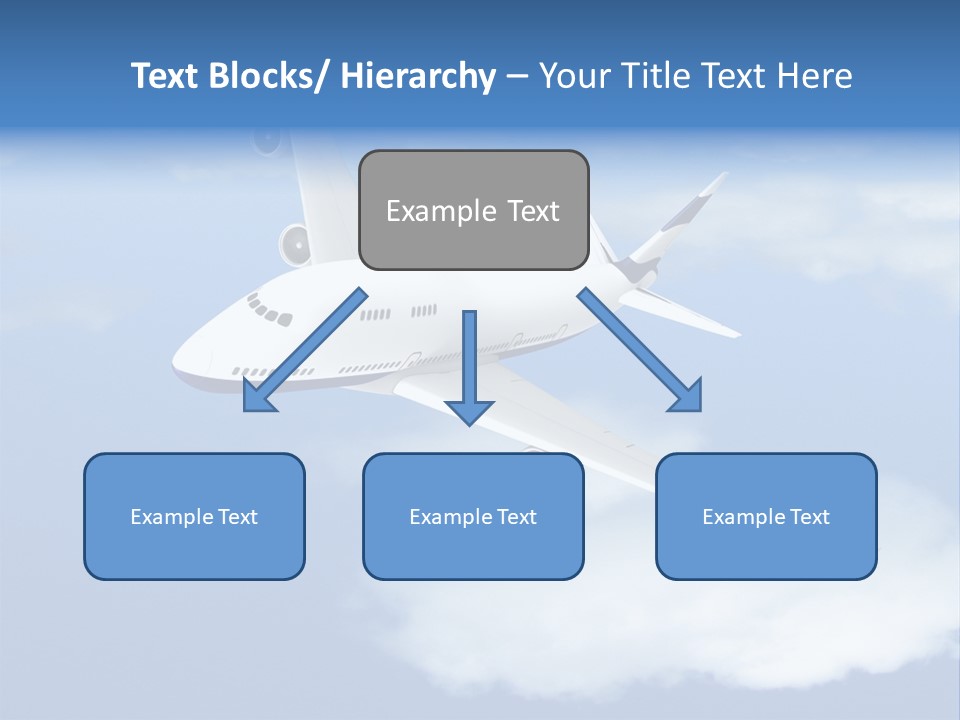 Text Blocks/ Hierarchy – Your Title Text Here

Example Text

Example Text

Example Text

Example Text